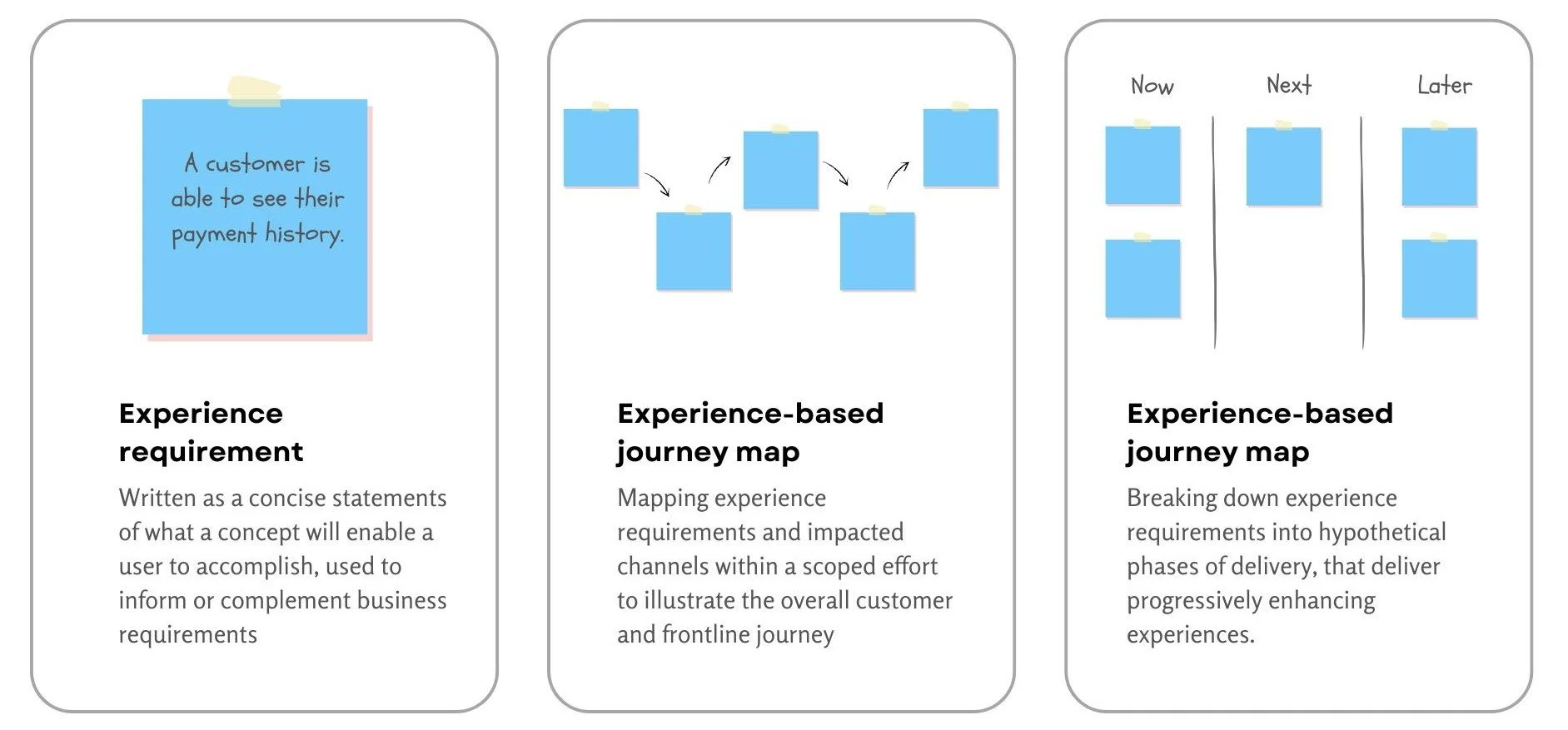 A customer is able to see their payment history.

Experience requirement

Written as a concise statements of what a concept will enable a user to accomplish, used to inform or complement business requirements

Experience-based journey map

Mapping experience requirements and impacted channels within a scoped effort to illustrate the overall customer and frontline journey

Now

Next

Later

Experience-based journey map

Breaking down experience requirements into hypothetical phases of delivery, that deliver progressively enhancing experiences.